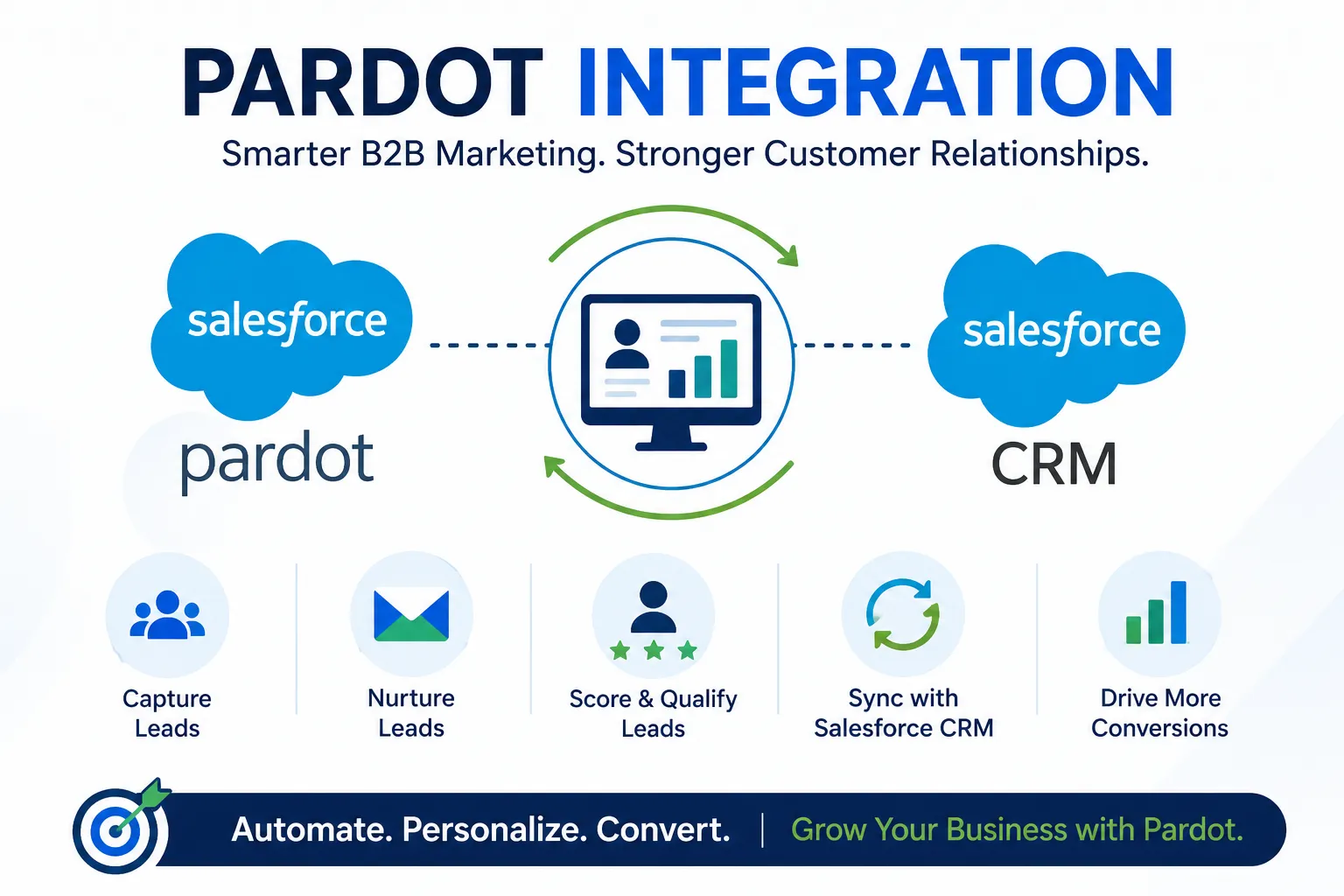 PARDOT INTEGRATION

Smarter B2B Marketing. Stronger Customer Relationships.

salesforce

pardot

salesforce

CRM

Capture Leads

Nurture Leads

Score & Qualify Leads

Sync with Salesforce CRM

Drive More Conversions

Automate. Personalize. Convert. | Grow Your Business with Pardot.